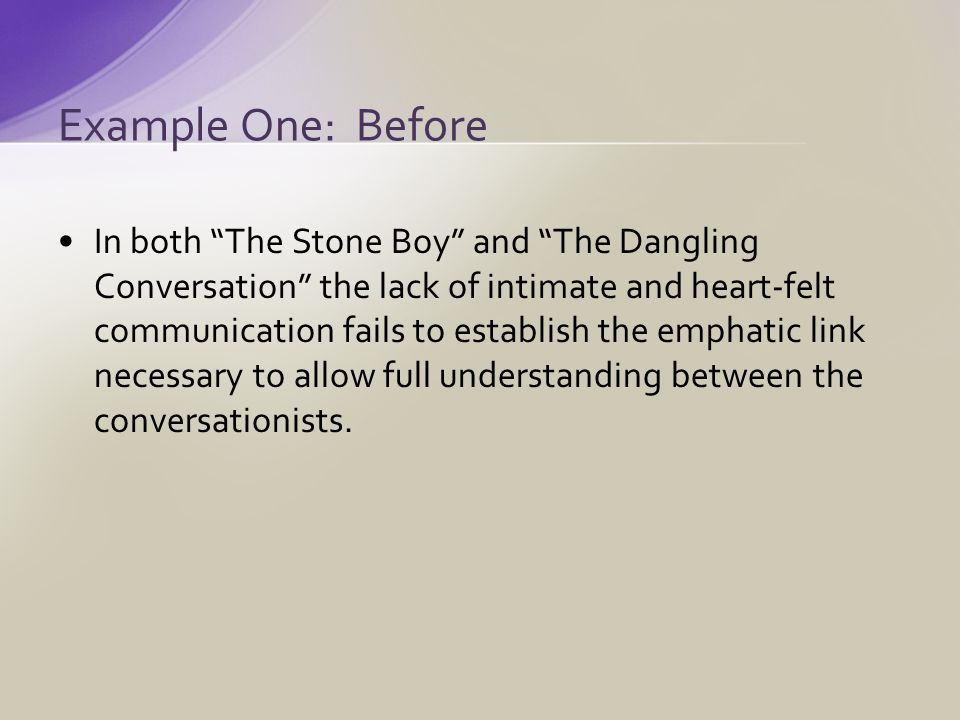 Example One: Before

• In both “The Stone Boy” and “The Dangling Conversation” the lack of intimate and heart-felt communication fails to establish the emphatic link necessary to allow full understanding between the conversationists.